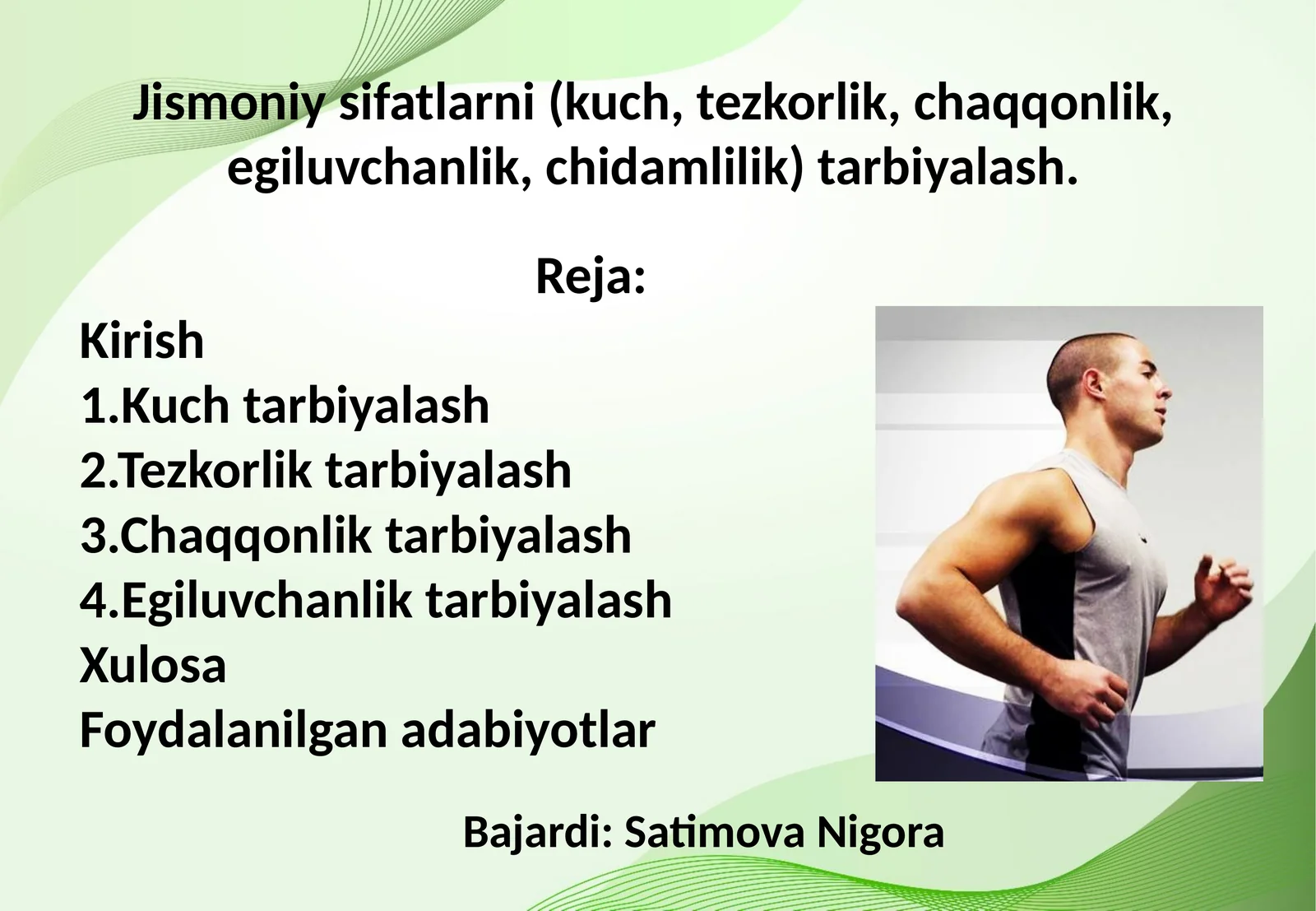 Jismoniy sifatlarni (kuch, tezkorlik, chaqqonlik, egiluvchanlik, chidamlilik) tarbiyalash.

Reja:

Kirish
1.Kuch tarbiyalash
2.Tezkorlik tarbiyalash
3.Chaqqonlik tarbiyalash
4.Egiluvchanlik tarbiyalash
Xulosa
Foydalanilgan adabiyotlar

Bajardi: Satimova Nigora